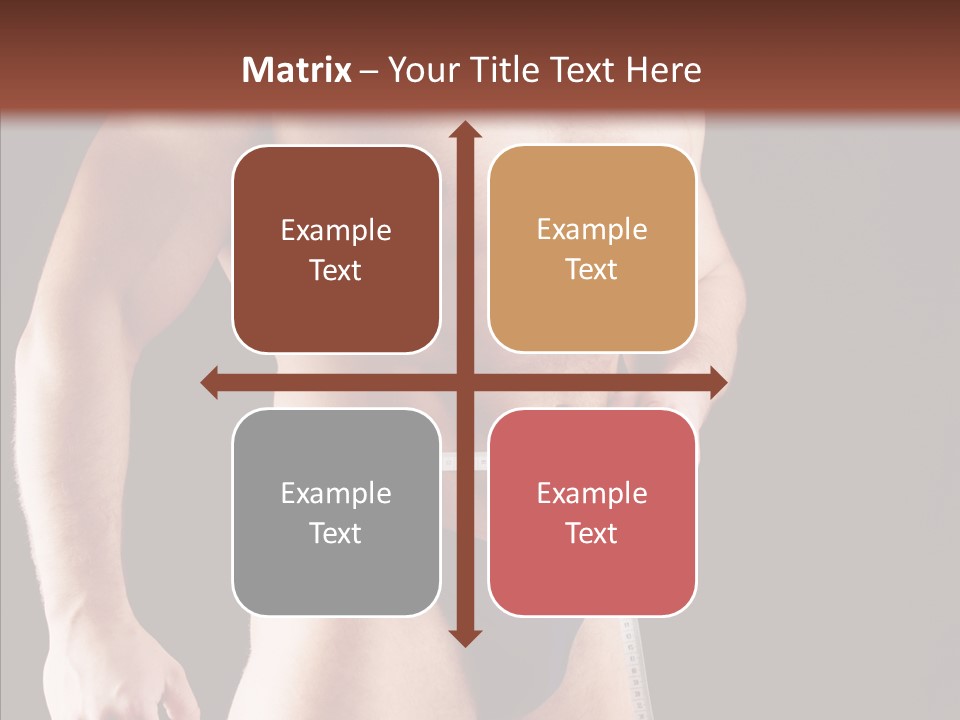 Matrix – Your Title Text Here

Example Text

Example Text

Example Text

Example Text